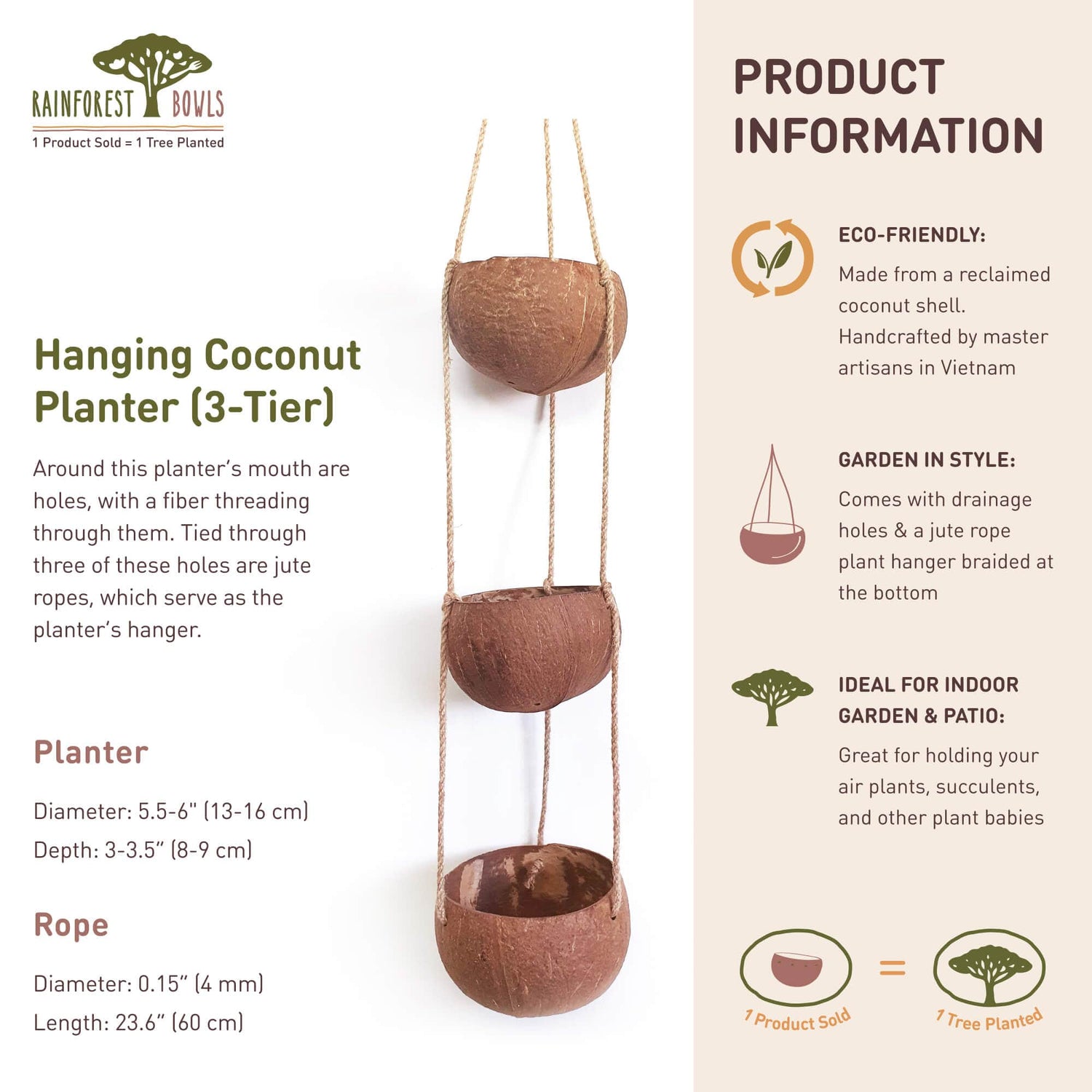 RAINFOREST BOWLS
1 Product Sold = 1 Tree Planted

Hanging Coconut Planter (3-Tier)

Around this planter's mouth are holes, with a fiber threading through them. Tied through three of these holes are jute ropes, which serve as the planter's hanger.

Planter

Diameter: 5.5-6" (13-16 cm)
Depth: 3-3.5" (8-9 cm)

Rope

Diameter: 0.15" (4 mm)
Length: 23.6" (60 cm)

PRODUCT INFORMATION

ECO-FRIENDLY:
Made from a reclaimed coconut shell. Handcrafted by master artisans in Vietnam

GARDEN IN STYLE:
Comes with drainage holes & a jute rope plant hanger braided at the bottom

IDEAL FOR INDOOR GARDEN & PATIO:
Great for holding your air plants, succulents, and other plant babies

1 Product Sold = 1 Tree Planted